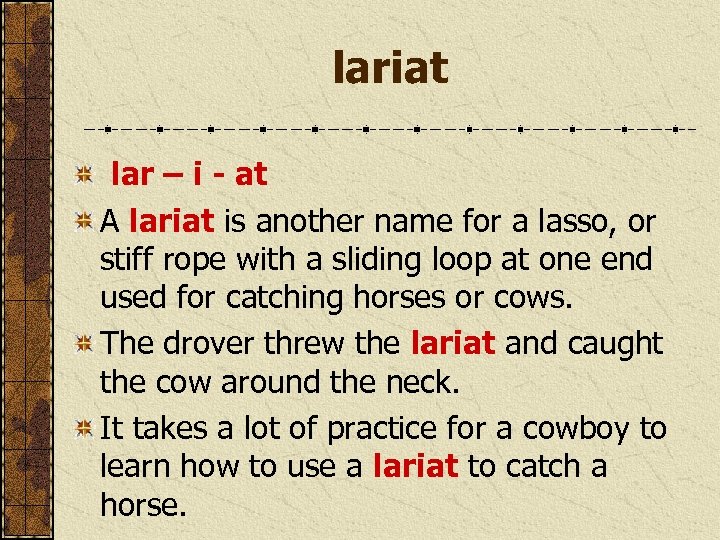 lariat

lar – i - at

A lariat is another name for a lasso, or stiff rope with a sliding loop at one end used for catching horses or cows.

The drover threw the lariat and caught the cow around the neck.

It takes a lot of practice for a cowboy to learn how to use a lariat to catch a horse.